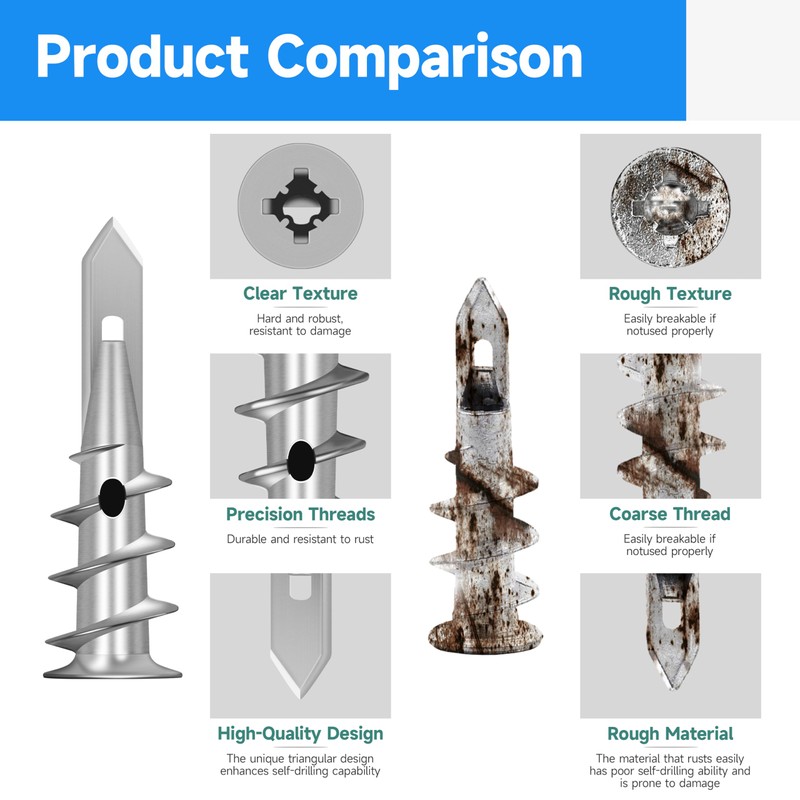 Product Comparison

Clear Texture
Hard and robust, resistant to damage

Precision Threads
Durable and resistant to rust

High-Quality Design
The unique triangular design enhances self-drilling capability

Rough Texture
Easily breakable if notused properly

Coarse Thread
Easily breakable if notused properly

Rough Material
The material that rusts easily has poor self-drilling ability and is prone to damage